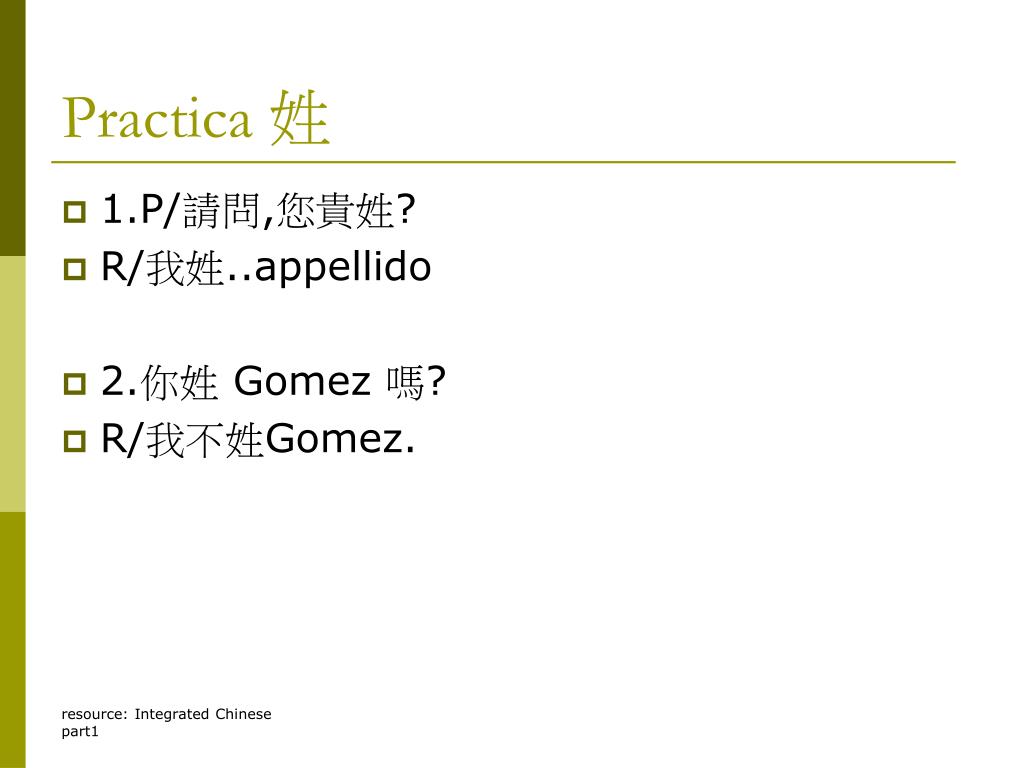 Practica 姓

1.P/請問,您貴姓?
R/我姓..appellido

2.你姓 Gomez 嗎?
R/我不姓Gomez.

resource: Integrated Chinese part1